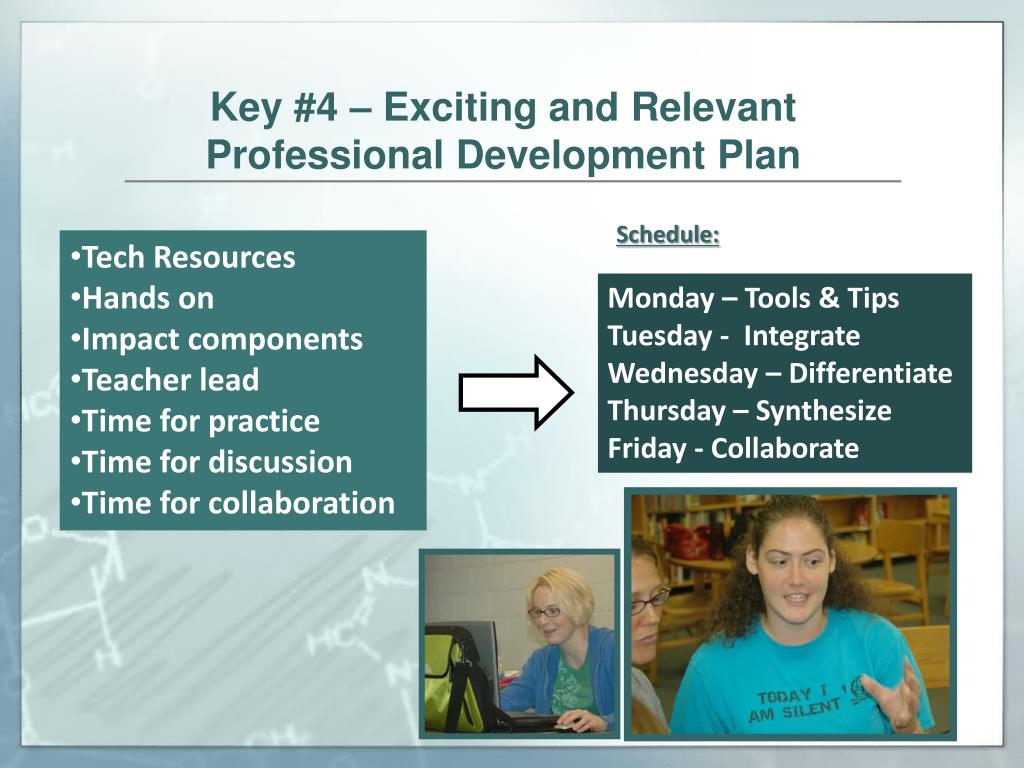 Key #4 – Exciting and Relevant Professional Development Plan

•Tech Resources
•Hands on
•Impact components
•Teacher lead
•Time for practice
•Time for discussion
•Time for collaboration

Schedule:

Monday – Tools & Tips
Tuesday - Integrate
Wednesday – Differentiate
Thursday – Synthesize
Friday - Collaborate

TODAY I AM SILENT